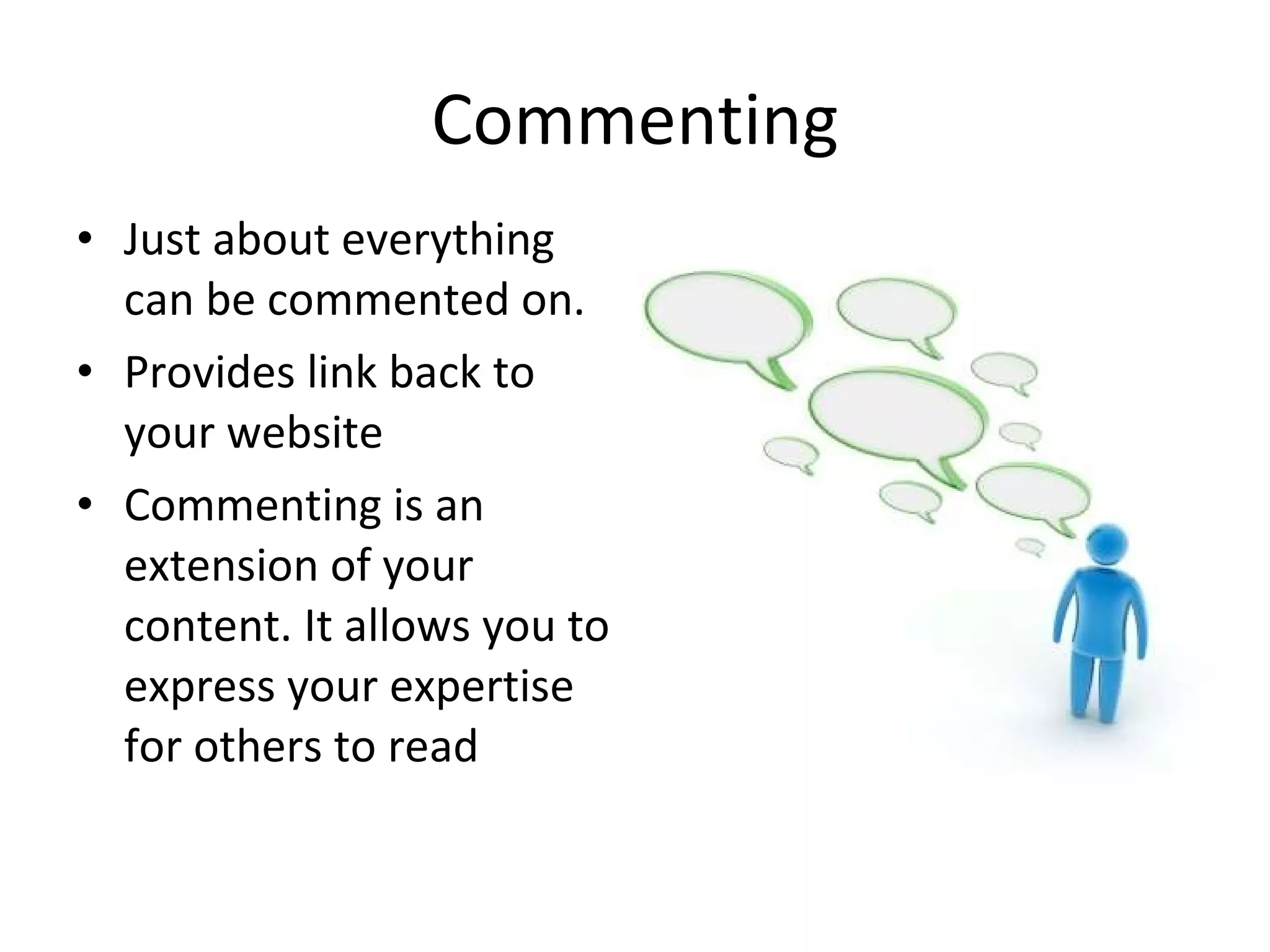 Commenting

• Just about everything can be commented on.
• Provides link back to your website
• Commenting is an extension of your content. It allows you to express your expertise for others to read